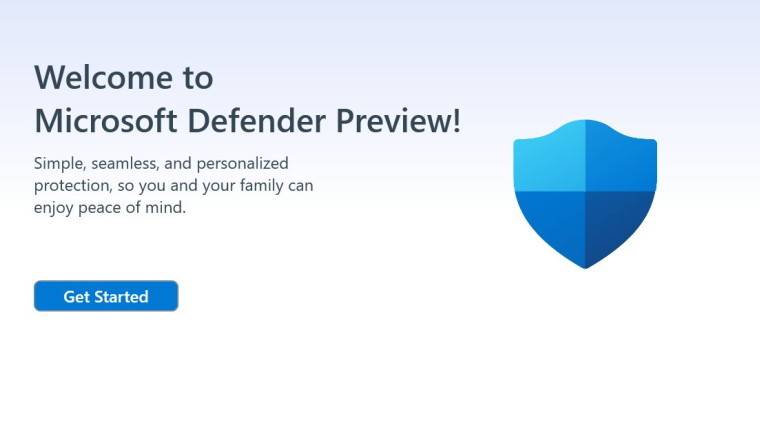 Welcome to
Microsoft Defender Preview!

Simple, seamless, and personalized protection, so you and your family can enjoy peace of mind.

Get Started